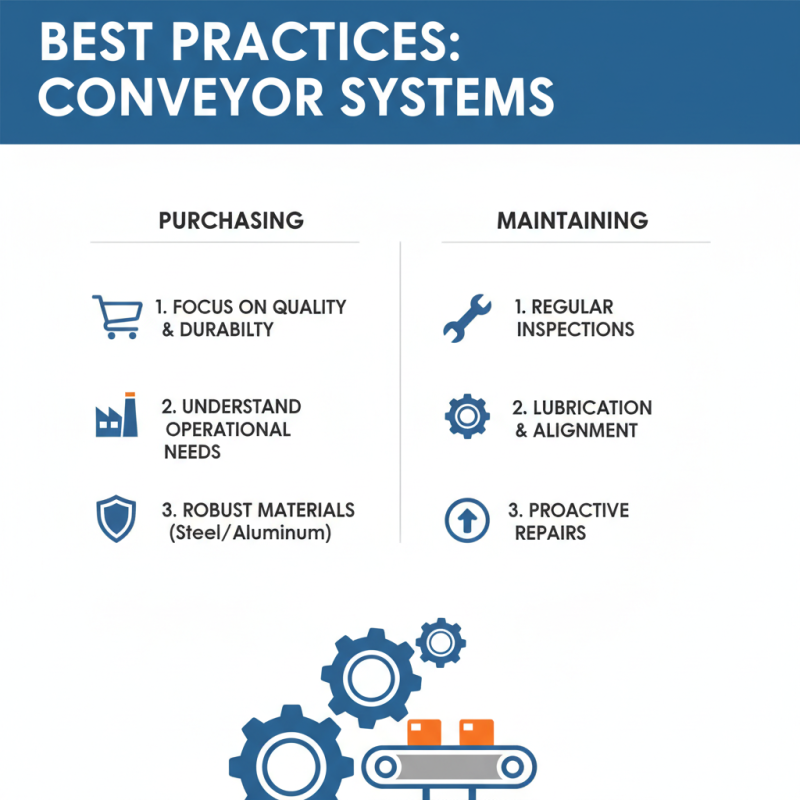 BEST PRACTICES: CONVEYOR SYSTEMS

PURCHASING

1. FOCUS ON QUALITY & DURABILTY

2. UNDERSTAND OPERATIONAL NEEDS

3. ROBUST MATERIALS (Steel/Aluminum)

MAINTAINING

1. REGULAR INSPECTIONS

2. LUBRICATION & ALIGNMENT

3. PROACTIVE REPAIRS